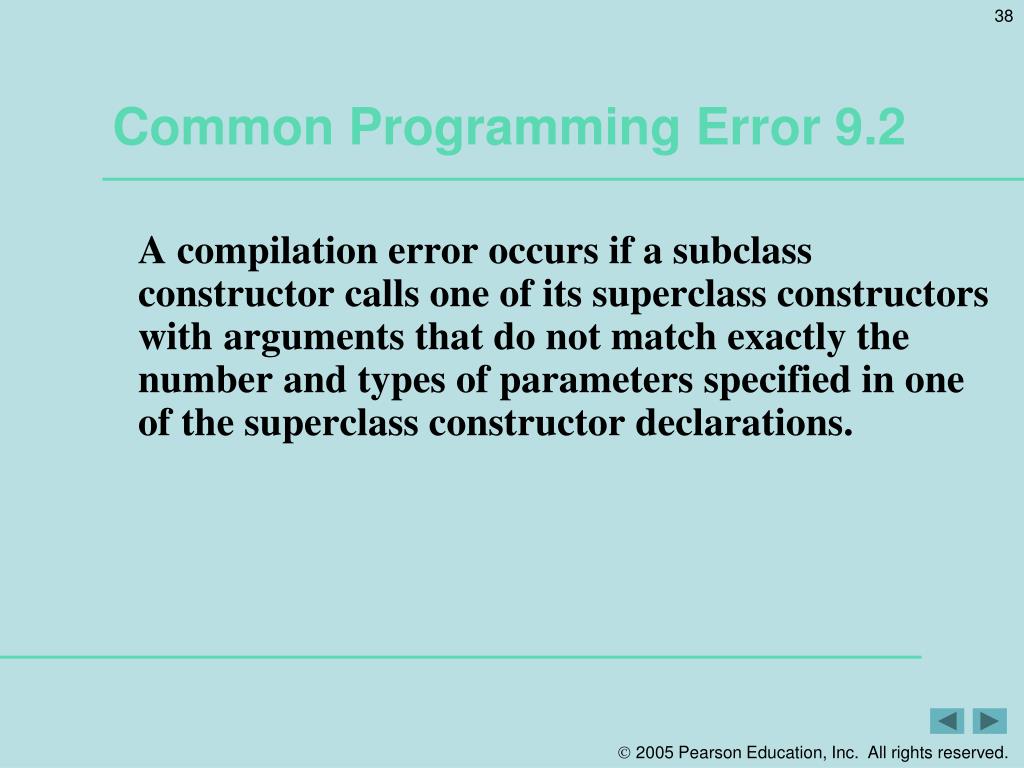 38

Common Programming Error 9.2

A compilation error occurs if a subclass constructor calls one of its superclass constructors with arguments that do not match exactly the number and types of parameters specified in one of the superclass constructor declarations.

© 2005 Pearson Education, Inc. All rights reserved.